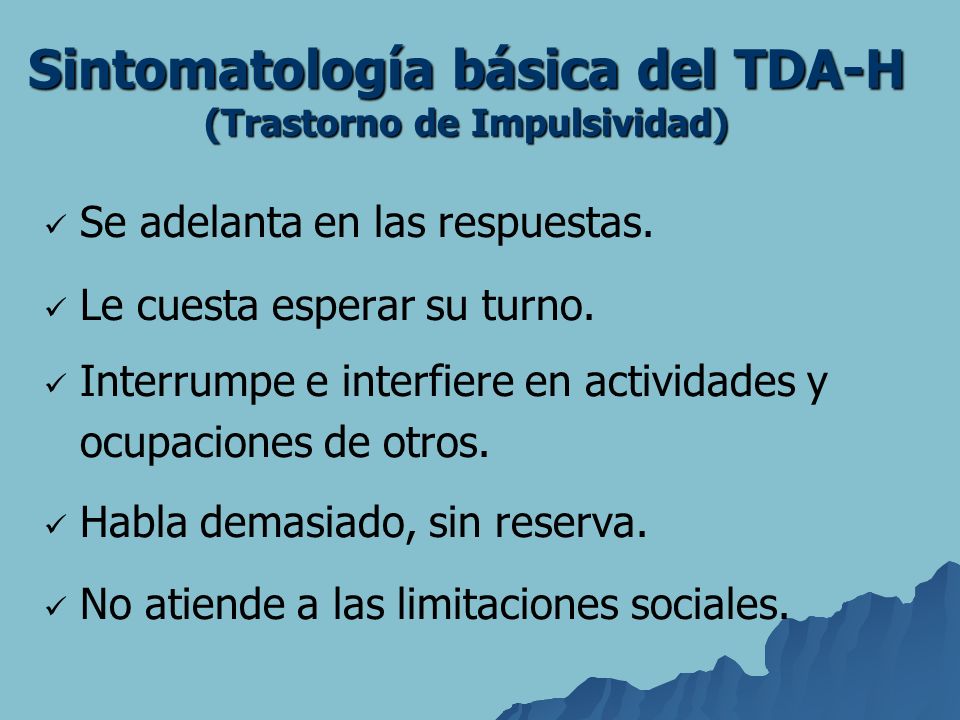 Sintomatología básica del TDA-H
(Trastorno de Impulsividad)

✓ Se adelanta en las respuestas.

✓ Le cuesta esperar su turno.

✓ Interrumpe e interfiere en actividades y ocupaciones de otros.

✓ Habla demasiado, sin reserva.

✓ No atiende a las limitaciones sociales.